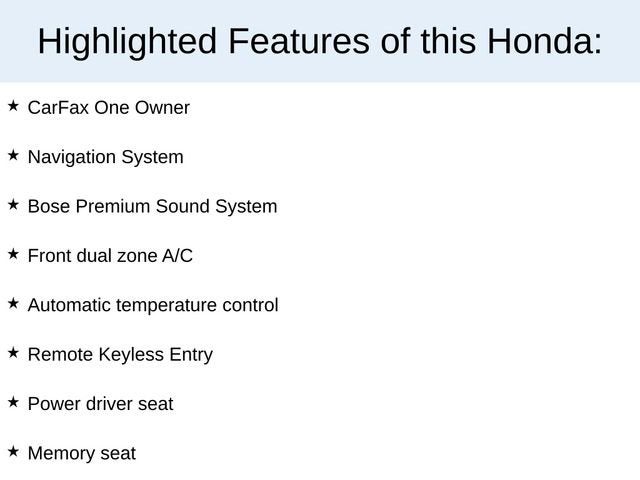 Highlighted Features of this Honda:

★ CarFax One Owner

★ Navigation System

★ Bose Premium Sound System

★ Front dual zone A/C

★ Automatic temperature control

★ Remote Keyless Entry

★ Power driver seat

★ Memory seat